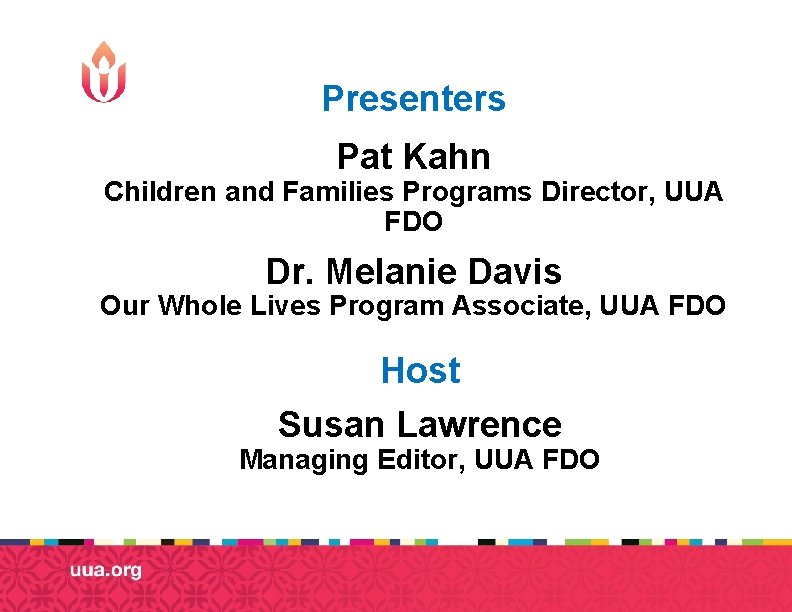 Presenters

Pat Kahn
Children and Families Programs Director, UUA FDO

Dr. Melanie Davis
Our Whole Lives Program Associate, UUA FDO

Host

Susan Lawrence
Managing Editor, UUA FDO

uua.org